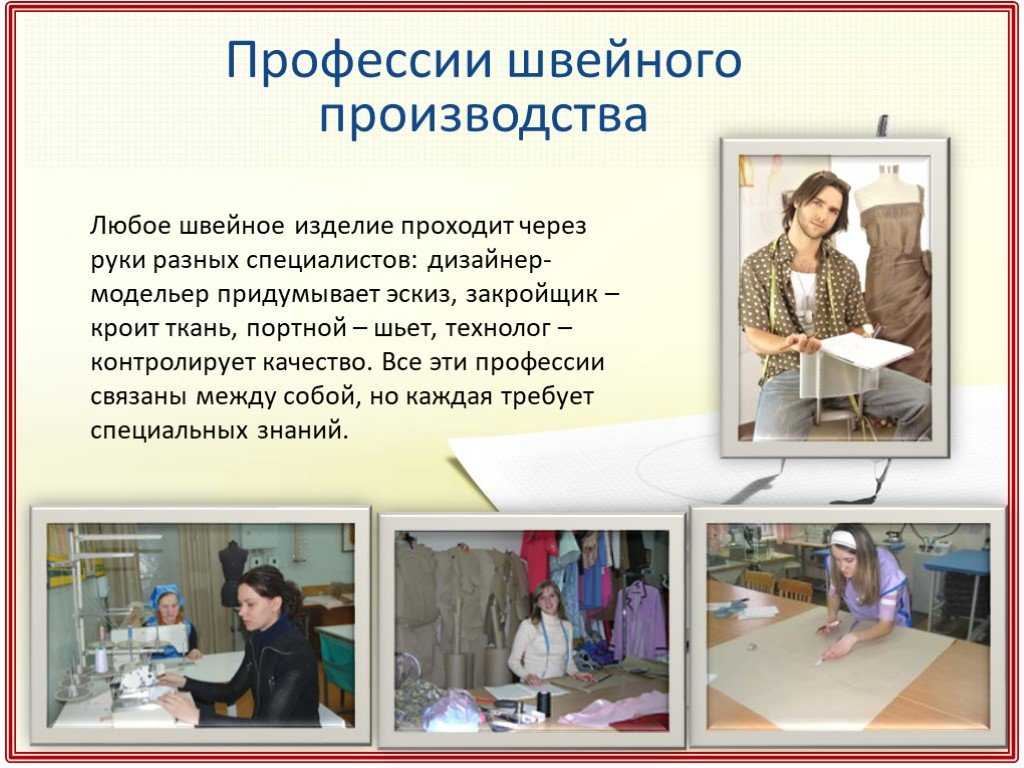 Профессии швейного производства

Любое швейное изделие проходит через руки разных специалистов: дизайнер-модельер придумывает эскиз, закройщик – кроит ткань, портной – шьет, технолог – контролирует качество. Все эти профессии связаны между собой, но каждая требует специальных знаний.